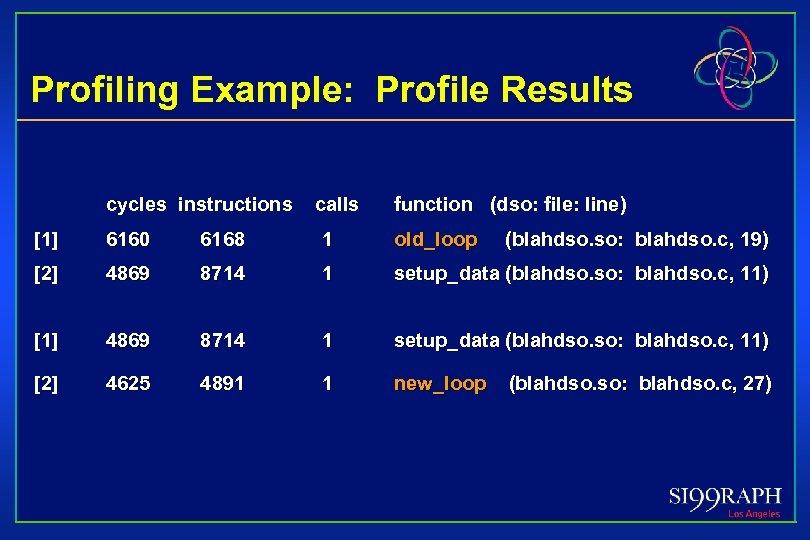 Profiling Example: Profile Results

|  | cycles | instructions | calls | function (dso: file: line) |
|---|---|---|---|---|
| [1] | 6160 | 6168 | 1 | old_loop (blahdso.so: blahdso.c, 19) |
| [2] | 4869 | 8714 | 1 | setup_data (blahdso.so: blahdso.c, 11) |
| [1] | 4869 | 8714 | 1 | setup_data (blahdso.so: blahdso.c, 11) |
| [2] | 4625 | 4891 | 1 | new_loop (blahdso.so: blahdso.c, 27) |

SI99RAPH
Los Angeles